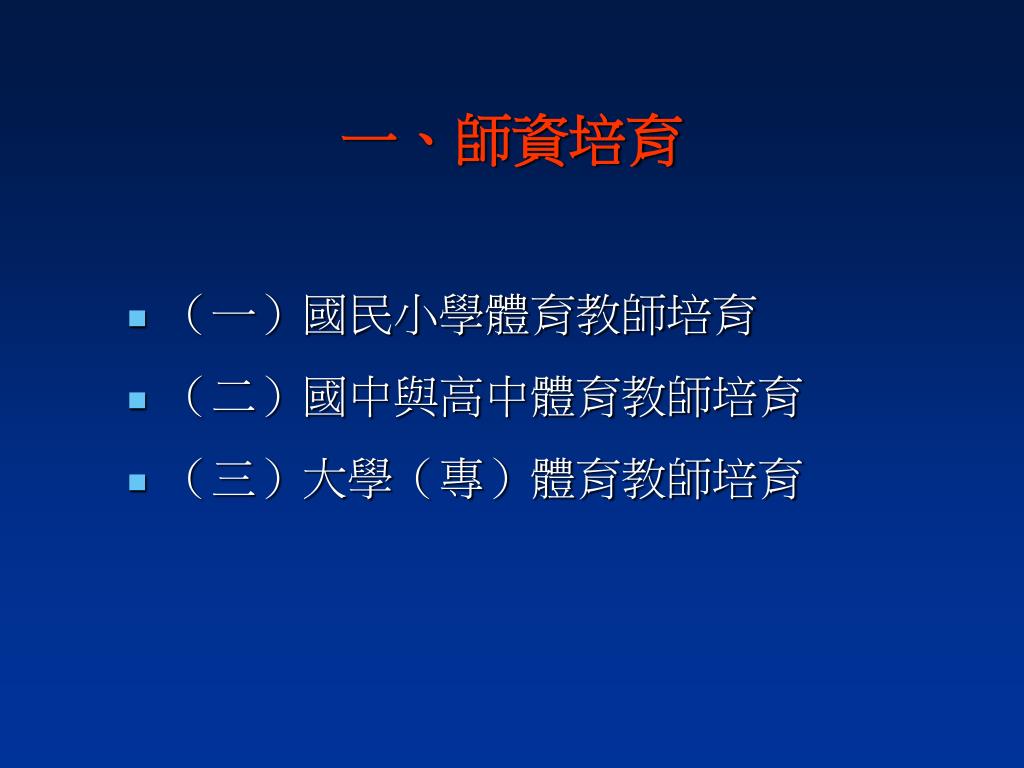 一、師資培育

(一)國民小學體育教師培育
(二)國中與高中體育教師培育
(三)大學(專)體育教師培育